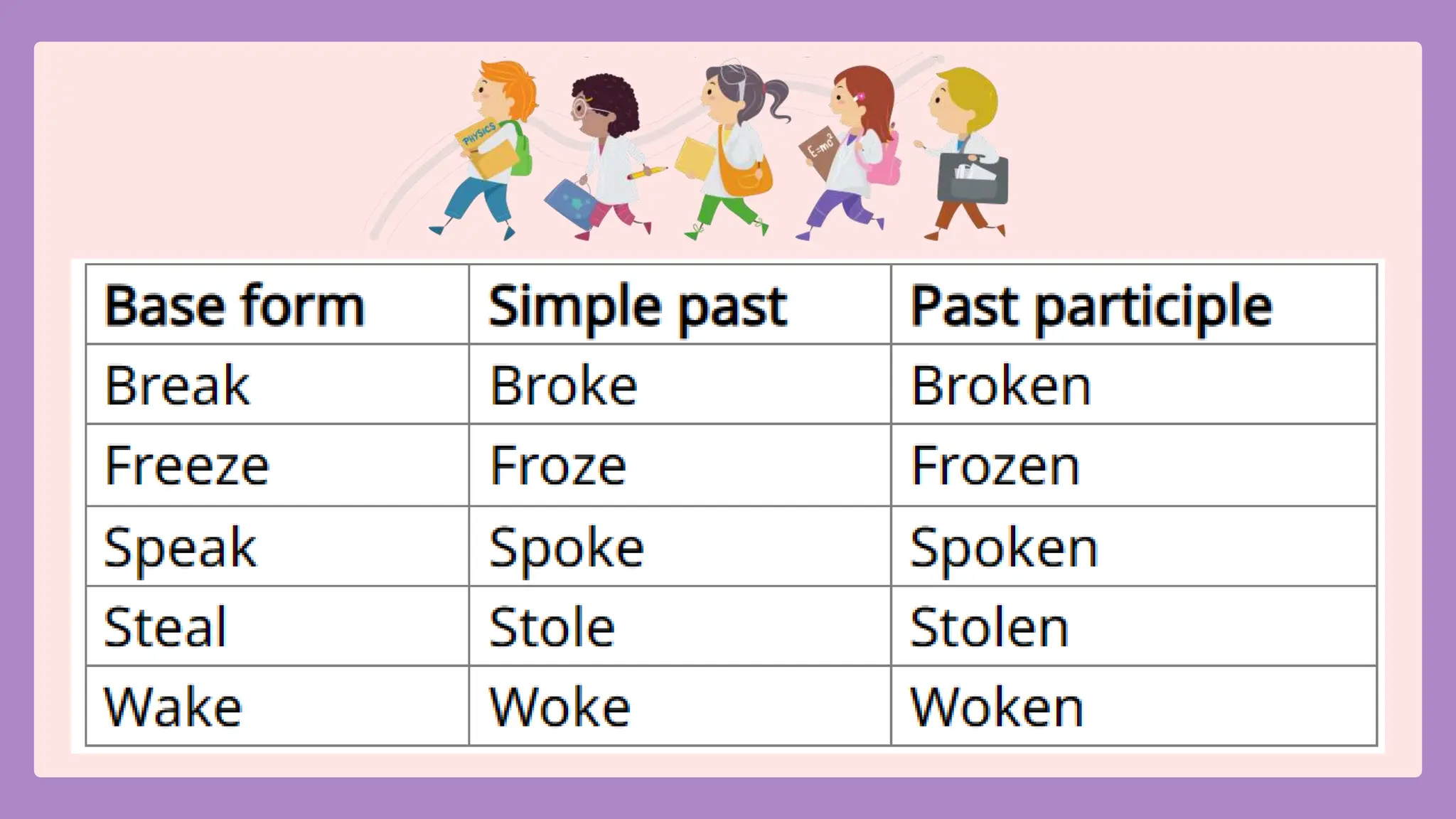 PHYSICS

$E=mc^2$

| Base form | Simple past | Past participle |
|---|---|---|
| Break | Broke | Broken |
| Freeze | Froze | Frozen |
| Speak | Spoke | Spoken |
| Steal | Stole | Stolen |
| Wake | Woke | Woken |